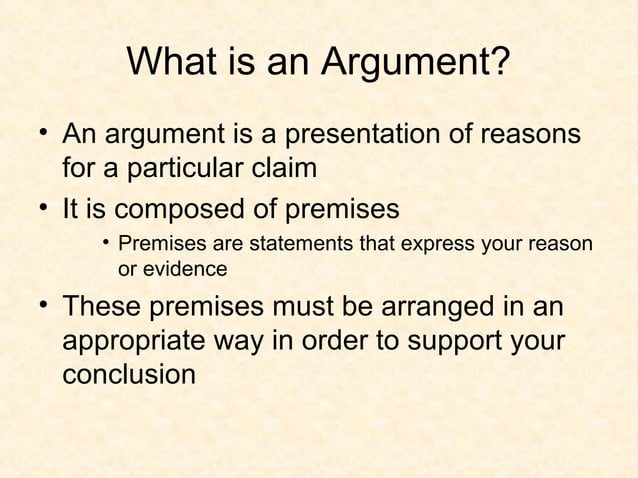 What is an Argument?

• An argument is a presentation of reasons for a particular claim

• It is composed of premises

• Premises are statements that express your reason or evidence

• These premises must be arranged in an appropriate way in order to support your conclusion